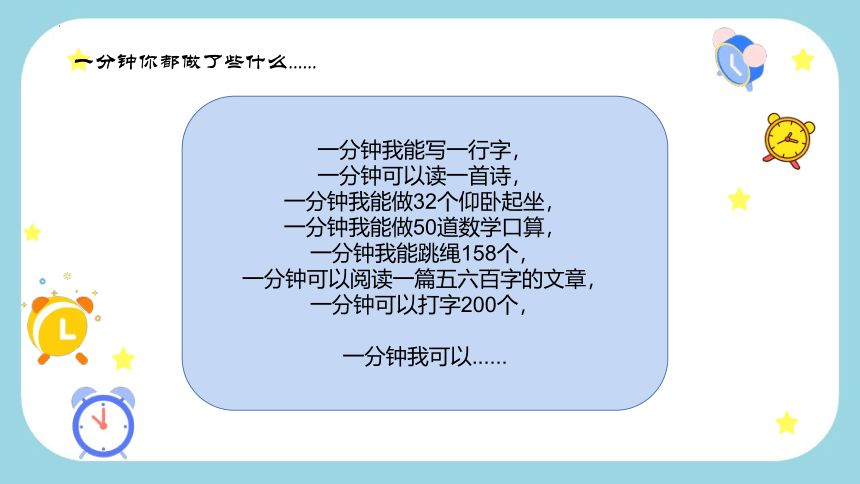 一分钟你都做了些什么......

一分钟我能写一行字，
一分钟可以读一首诗，
一分钟我能做32个仰卧起坐，
一分钟我能做50道数学口算，
一分钟我能跳绳158个，
一分钟可以阅读一篇五六百字的文章，
一分钟可以打字200个，

一分钟我可以......